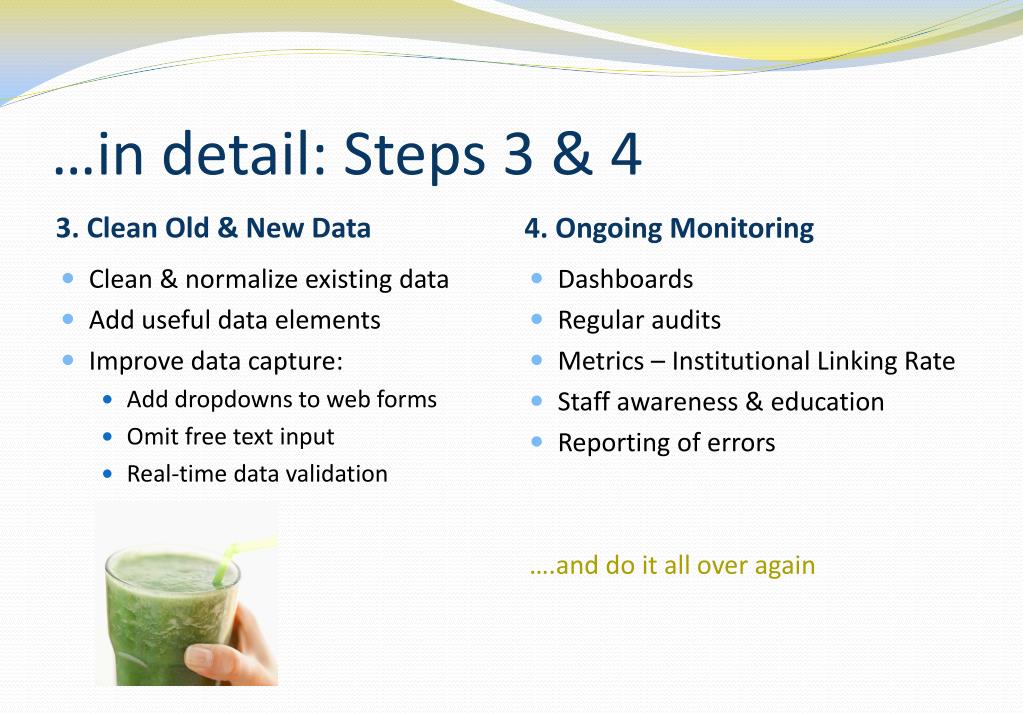 …in detail: Steps 3 & 4

3. Clean Old & New Data

- Clean & normalize existing data
- Add useful data elements
- Improve data capture:
  - Add dropdowns to web forms
  - Omit free text input
  - Real-time data validation

4. Ongoing Monitoring

- Dashboards
- Regular audits
- Metrics – Institutional Linking Rate
- Staff awareness & education
- Reporting of errors

….and do it all over again